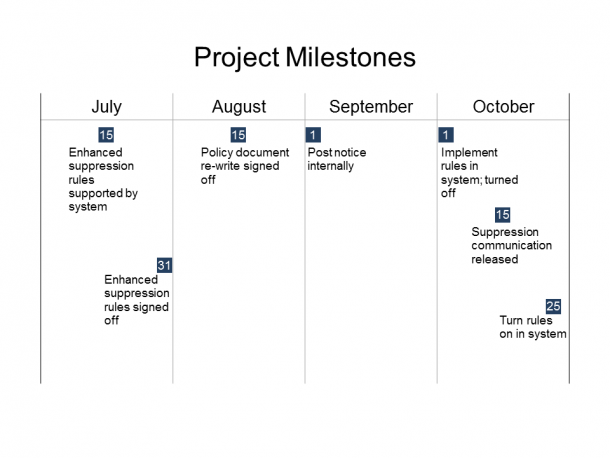 Project Milestones

July

15
Enhanced suppression rules supported by system

31
Enhanced suppression rules signed off

August

15
Policy document re-write signed off

September

1
Post notice internally

October

1
Implement rules in system; turned off

15
Suppression communication released

25
Turn rules on in system